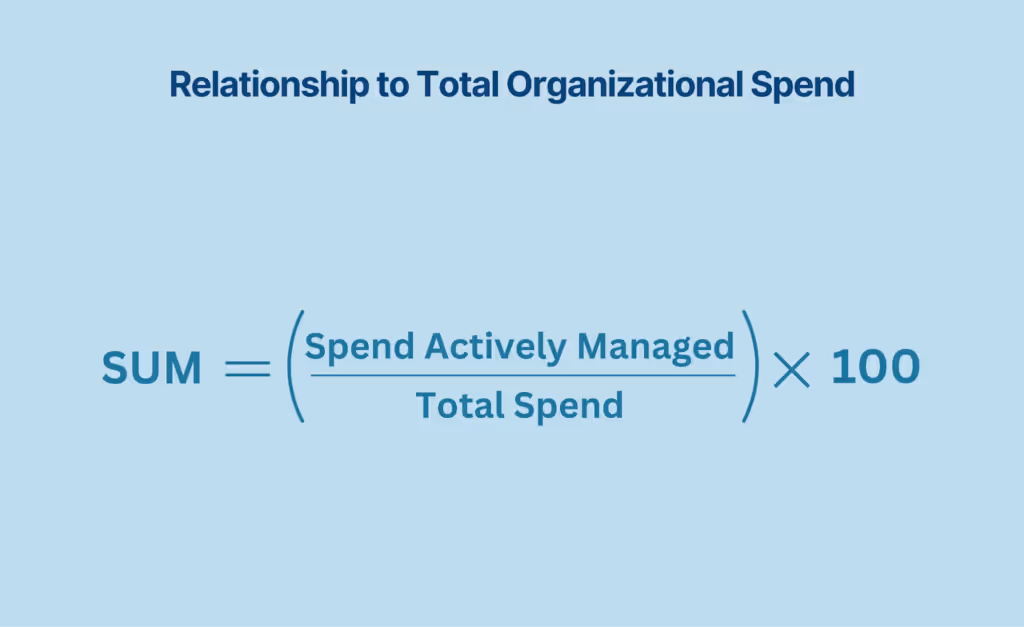 Relationship to Total Organizational Spend

$\text{SUM} = \left(\frac{\text{Spend Actively Managed}}{\text{Total Spend}}\right) \times 100$